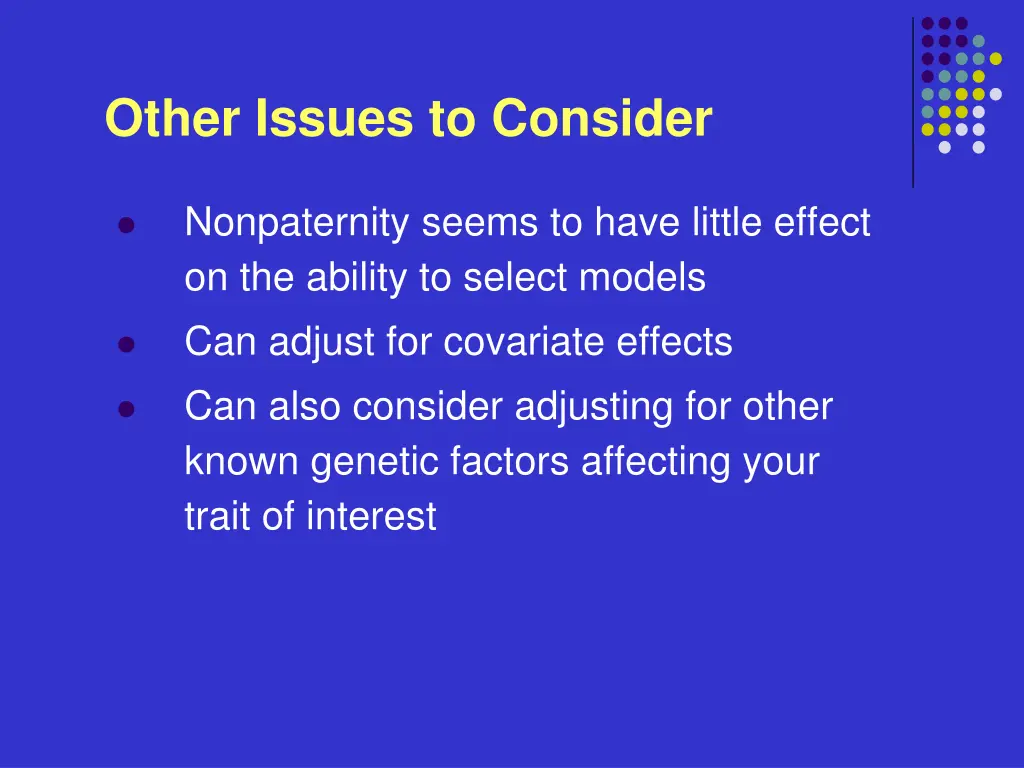 Other Issues to Consider

- Nonpaternity seems to have little effect on the ability to select models
- Can adjust for covariate effects
- Can also consider adjusting for other known genetic factors affecting your trait of interest